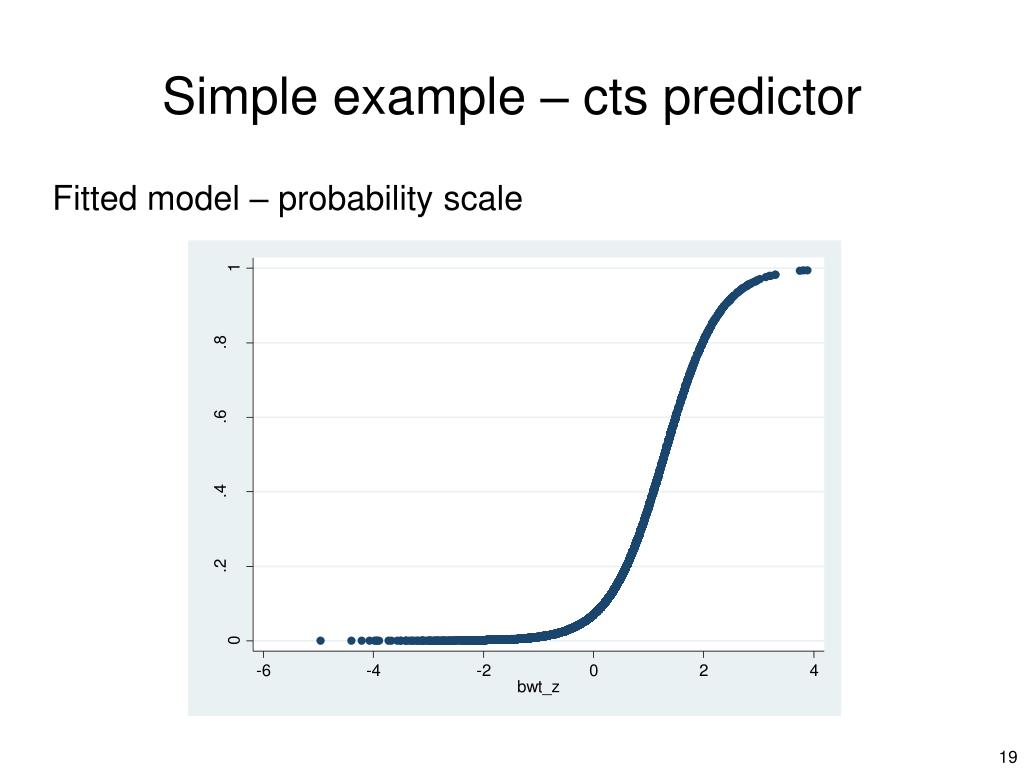 Simple example – cts predictor

Fitted model – probability scale

1
.8
.6
.4
.2
0

-6
-4
-2
0
2
4
bwt_z

19